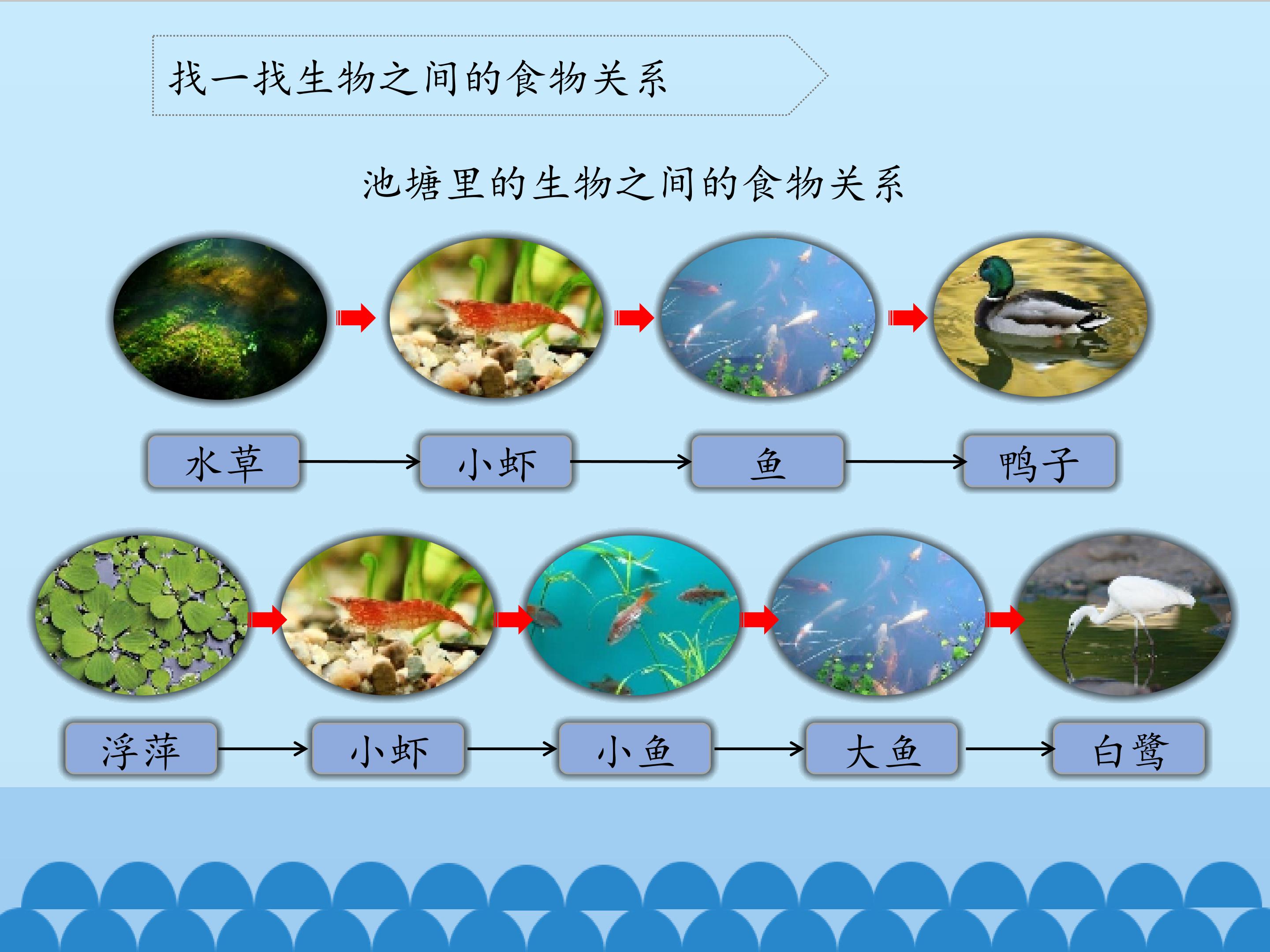 找一找生物之间的食物关系

池塘里的生物之间的食物关系

水草 → 小虾 → 鱼 → 鸭子

浮萍 → 小虾 → 小鱼 → 大鱼 → 白鹭